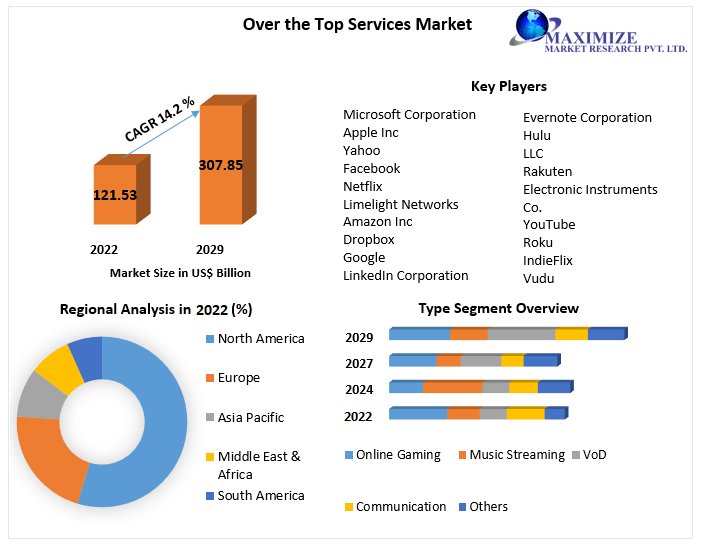 Over the Top Services Market

MAXIMIZE
MARKET RESEARCH PVT. LTD.

CAGR 14.2 %

121.53

307.85

2022

2029

Market Size in US$ Billion

Key Players

Microsoft Corporation
Apple Inc
Yahoo
Facebook
Netflix
Limelight Networks
Amazon Inc
Dropbox
Google
LinkedIn Corporation

Evernote Corporation
Hulu
LLC
Rakuten
Electronic Instruments Co.
YouTube
Roku
IndieFlix
Vudu

Regional Analysis in 2022 (%)

North America
Europe
Asia Pacific
Middle East & Africa
South America

Type Segment Overview

2029
2027
2024
2022

Online Gaming
Music Streaming
VoD
Communication
Others